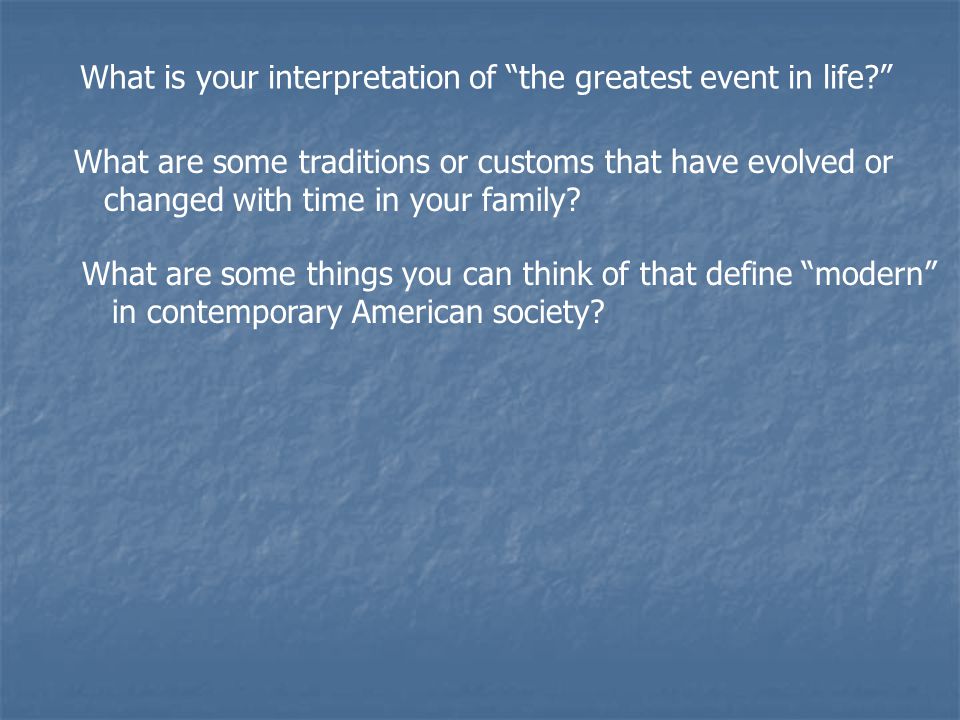 What is your interpretation of “the greatest event in life?”

What are some traditions or customs that have evolved or changed with time in your family?

What are some things you can think of that define “modern” in contemporary American society?